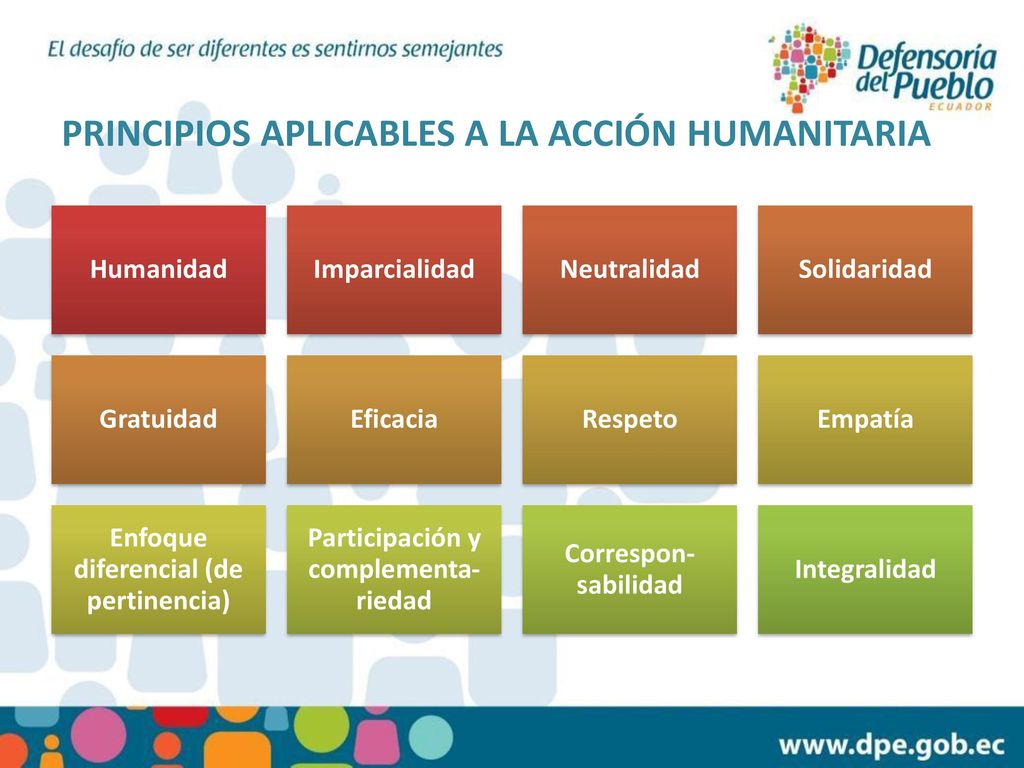 El desafío de ser diferentes es sentirnos semejantes

Defensoría del Pueblo ECUADOR

PRINCIPIOS APLICABLES A LA ACCIÓN HUMANITARIA

Humanidad

Imparcialidad

Neutralidad

Solidaridad

Gratuidad

Eficacia

Respeto

Empatía

Enfoque diferencial (de pertinencia)

Participación y complementariedad

Corresponsabilidad

Integralidad

www.dpe.gob.ec